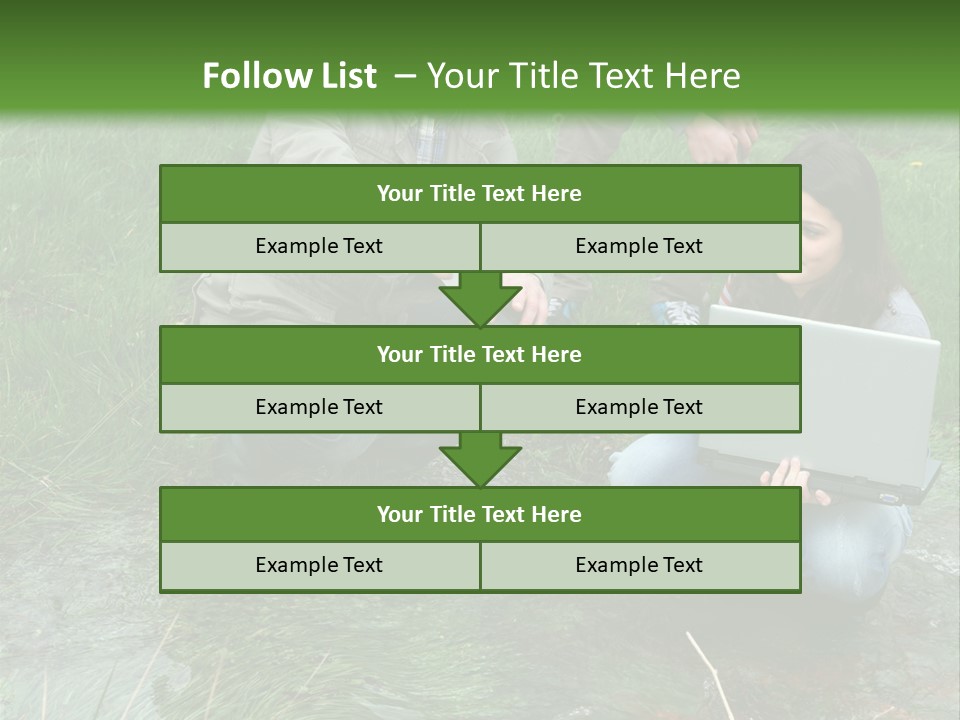 Follow List – Your Title Text Here

Your Title Text Here

Example Text

Example Text

Your Title Text Here

Example Text

Example Text

Your Title Text Here

Example Text

Example Text